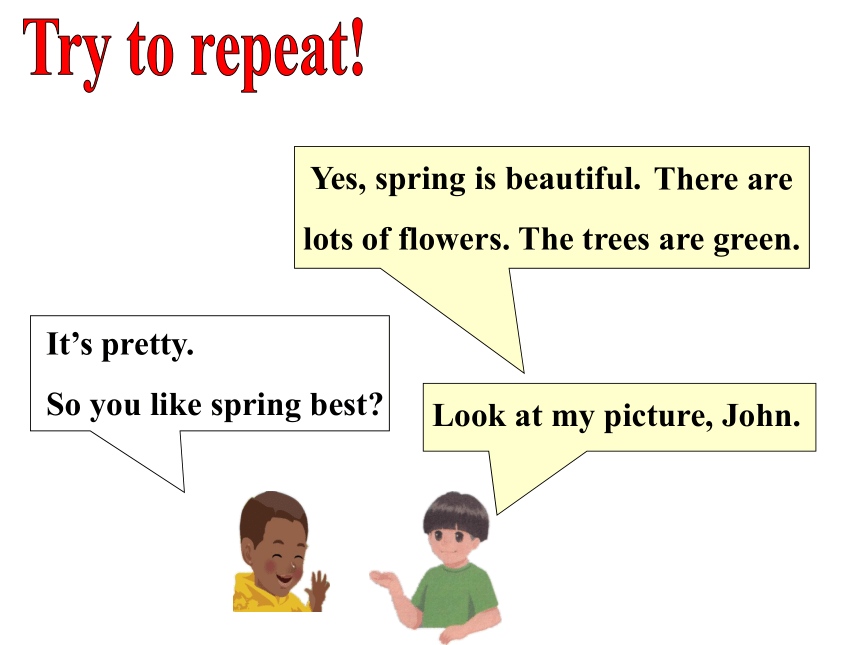 Try to repeat!

Yes, spring is beautiful. There are lots of flowers. The trees are green.

It’s pretty.
So you like spring best?

Look at my picture, John.